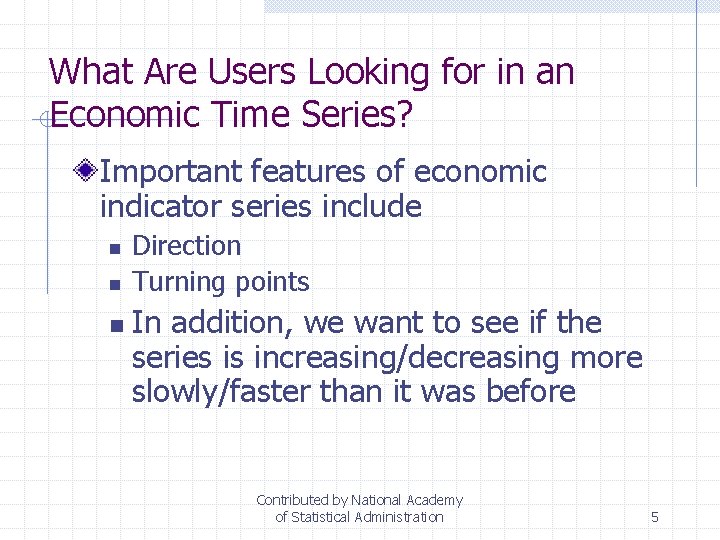 What Are Users Looking for in an Economic Time Series?

Important features of economic indicator series include

Direction

Turning points

In addition, we want to see if the series is increasing/decreasing more slowly/faster than it was before

Contributed by National Academy of Statistical Administration

5